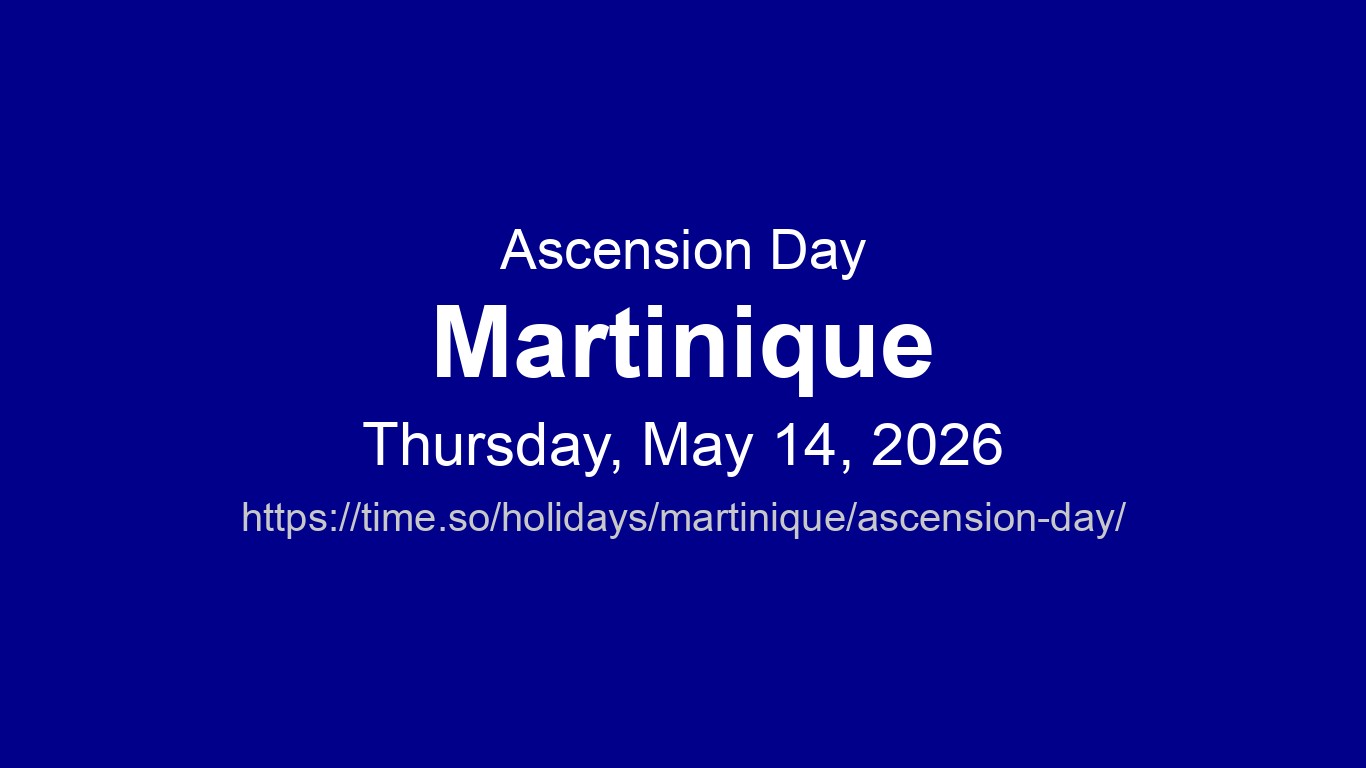 Ascension Day

Martinique

Thursday, May 14, 2026

https://time.so/holidays/martinique/ascension-day/